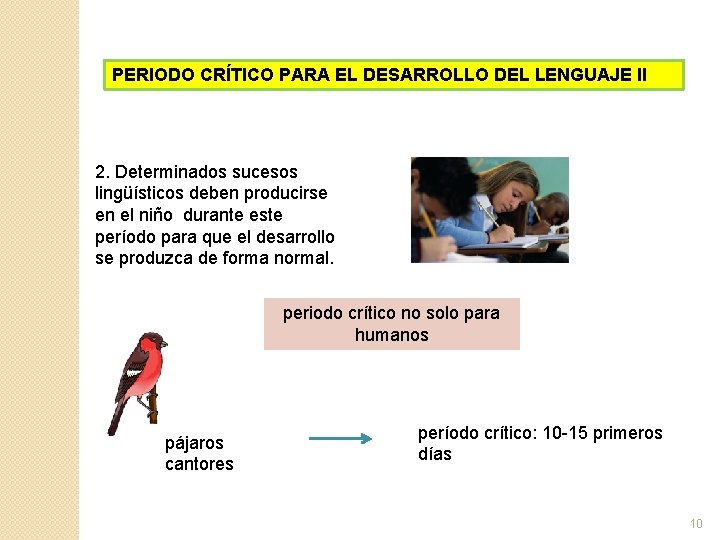 PERIODO CRÍTICO PARA EL DESARROLLO DEL LENGUAJE II

2. Determinados sucesos lingüísticos deben producirse en el niño durante este período para que el desarrollo se produzca de forma normal.

periodo crítico no solo para humanos

pájaros cantores

período crítico: 10-15 primeros días

10